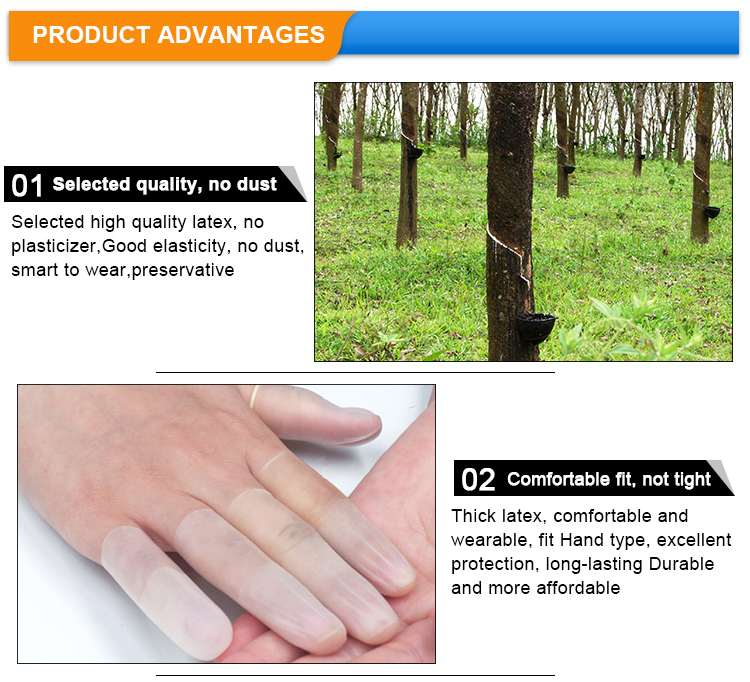 PRODUCT ADVANTAGES

01 Selected quality, no dust

Selected high quality latex, no plasticizer,Good elasticity, no dust, smart to wear,preservative

02 Comfortable fit, not tight

Thick latex, comfortable and wearable, fit Hand type, excellent protection, long-lasting Durable and more affordable